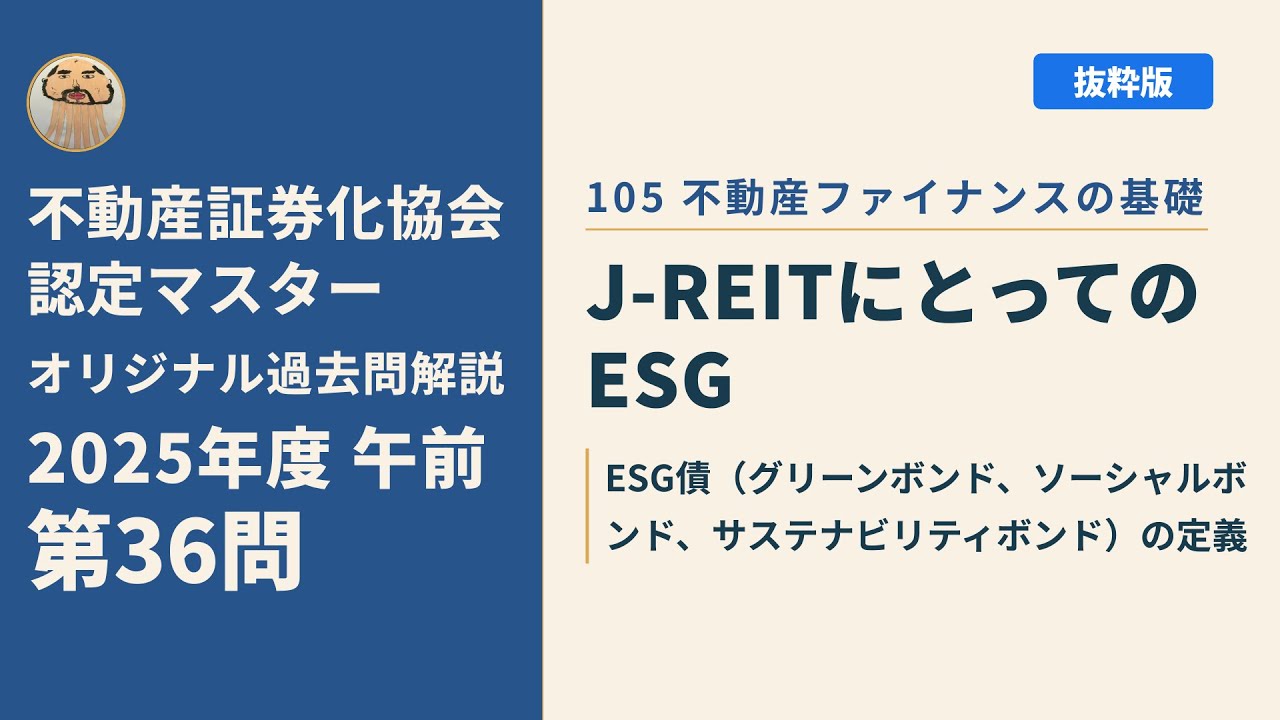 不動産証券化協会
認定マスター

オリジナル過去問解説

2025年度 午前

第36問

抜粋版

105 不動産ファイナンスの基礎

J-REITにとってのESG

ESG債（グリーンボンド、ソーシャルボンド、サステナビリティボンド）の定義